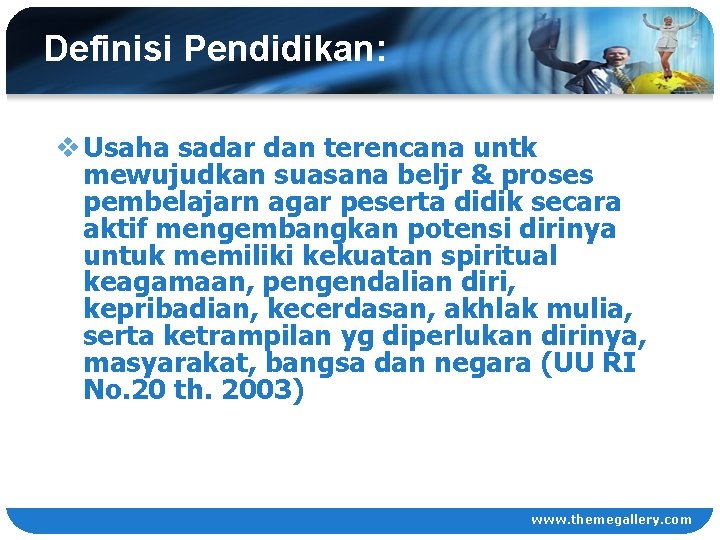 Definisi Pendidikan:

❖ Usaha sadar dan terencana untk mewujudkan suasana beljr & proses pembelajarn agar peserta didik secara aktif mengembangkan potensi dirinya untuk memiliki kekuatan spiritual keagamaan, pengendalian diri, kepribadian, kecerdasan, akhlak mulia, serta ketrampilan yg diperlukan dirinya, masyarakat, bangsa dan negara (UU RI No.20 th. 2003)

www.themegallery.com